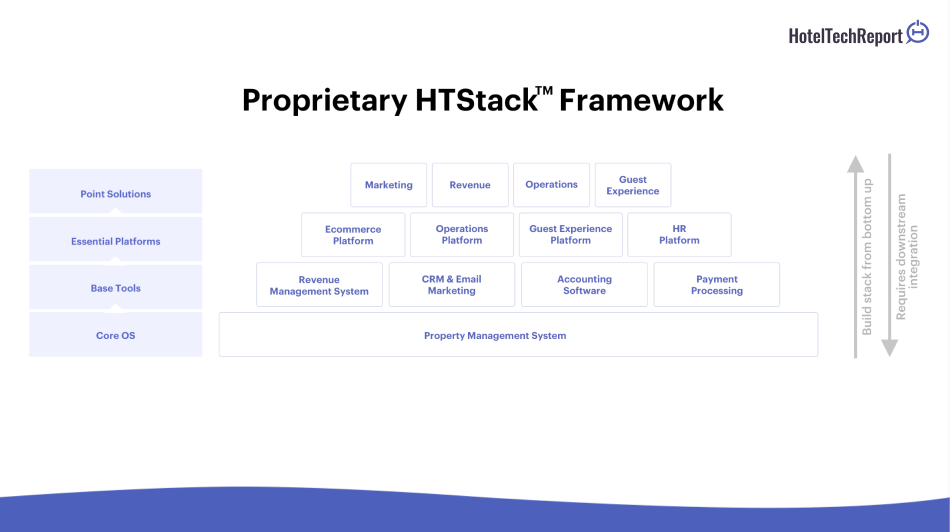 HotelTechReport

Proprietary HTStack™ Framework

Point Solutions

Essential Platforms

Base Tools

Core OS

Marketing

Revenue

Operations

Guest Experience

Ecommerce Platform

Operations Platform

Guest Experience Platform

HR Platform

Revenue Management System

CRM & Email Marketing

Accounting Software

Payment Processing

Property Management System

Build stack from bottom up

Requires downstream integration